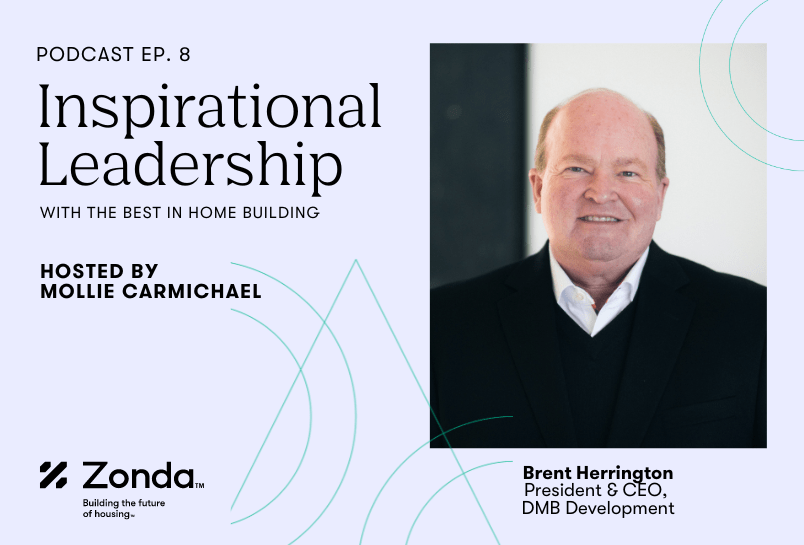 PODCAST EP. 8

Inspirational Leadership

WITH THE BEST IN HOME BUILDING

HOSTED BY
MOLLIE CARMICHAEL

Zonda™

Building the future of housing™

Brent Herrington
President & CEO,
DMB Development